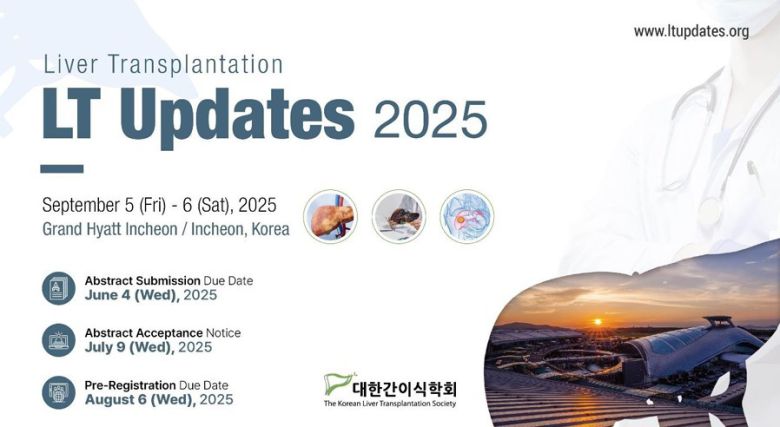 www.ltupdates.org

Liver Transplantation
LT Updates 2025

September 5 (Fri) - 6 (Sat), 2025
Grand Hyatt Incheon / Incheon, Korea

Abstract Submission Due Date
June 4 (Wed), 2025

Abstract Acceptance Notice
July 9 (Wed), 2025

Pre-Registration Due Date
August 6 (Wed), 2025

대한간이식학회
The Korean Liver Transplantation Society